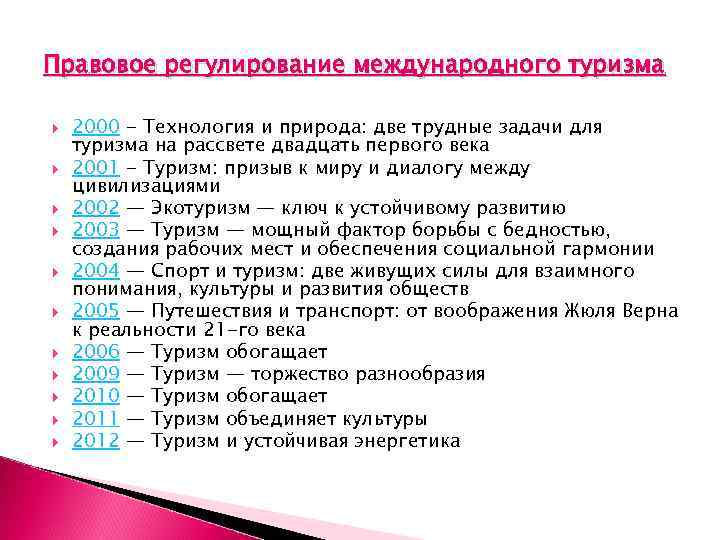 Правовое регулирование международного туризма

2000 - Технология и природа: две трудные задачи для туризма на рассвете двадцать первого века
2001 - Туризм: призыв к миру и диалогу между цивилизациями
2002 — Экотуризм — ключ к устойчивому развитию
2003 — Туризм — мощный фактор борьбы с бедностью, создания рабочих мест и обеспечения социальной гармонии
2004 — Спорт и туризм: две живущих силы для взаимного понимания, культуры и развития обществ
2005 — Путешествия и транспорт: от воображения Жюля Верна к реальности 21-го века
2006 — Туризм обогащает
2009 — Туризм — торжество разнообразия
2010 — Туризм обогащает
2011 — Туризм объединяет культуры
2012 — Туризм и устойчивая энергетика